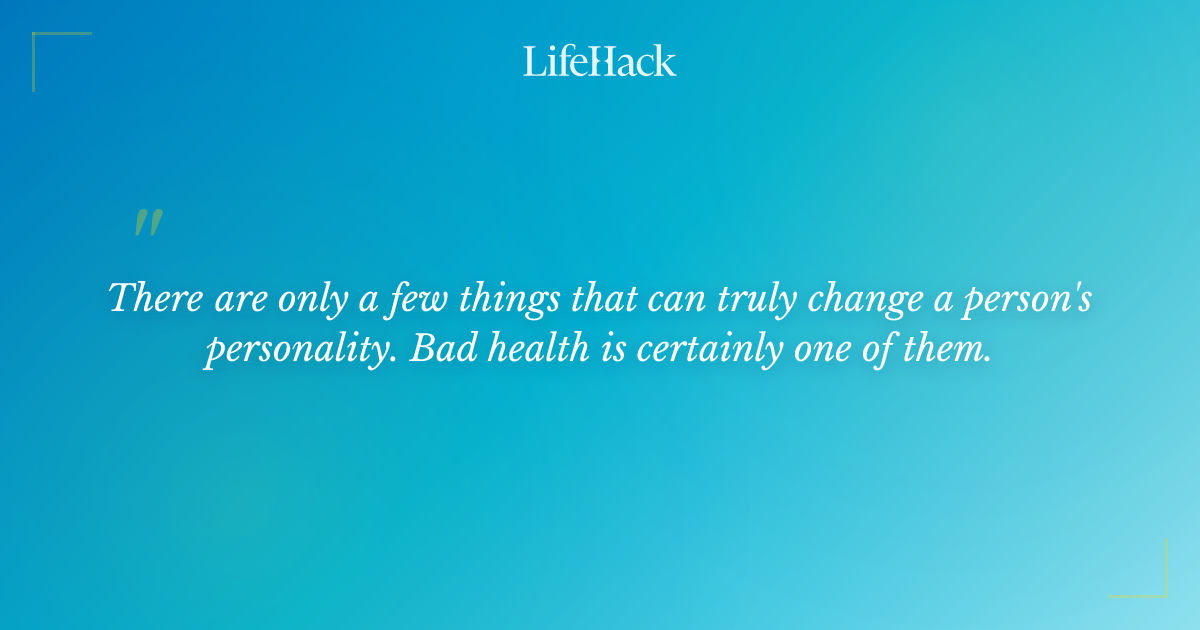 LifeHack

"

There are only a few things that can truly change a person's personality. Bad health is certainly one of them.